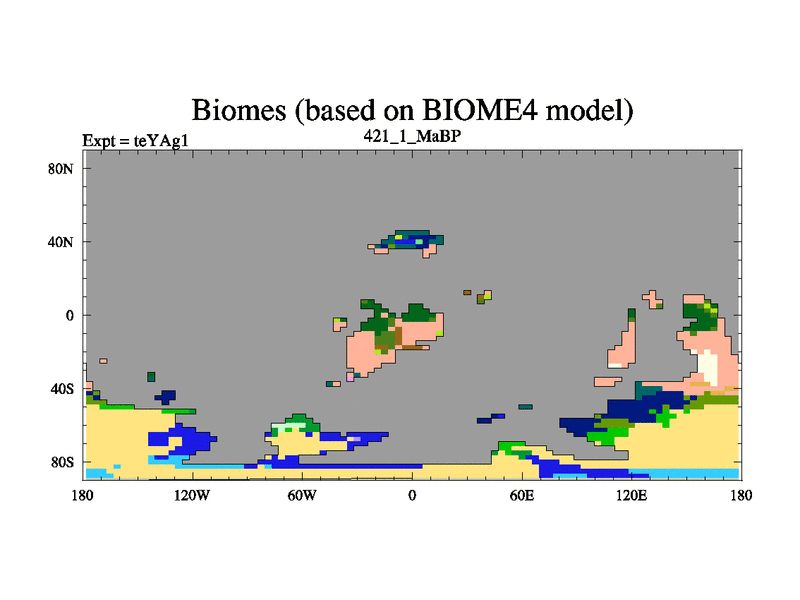 Biomes (based on BIOME4 model)

Expt = teYAg1

421_1_MaBP

80N

40N

0

40S

80S

180

120W

60W

0

60E

120E

180